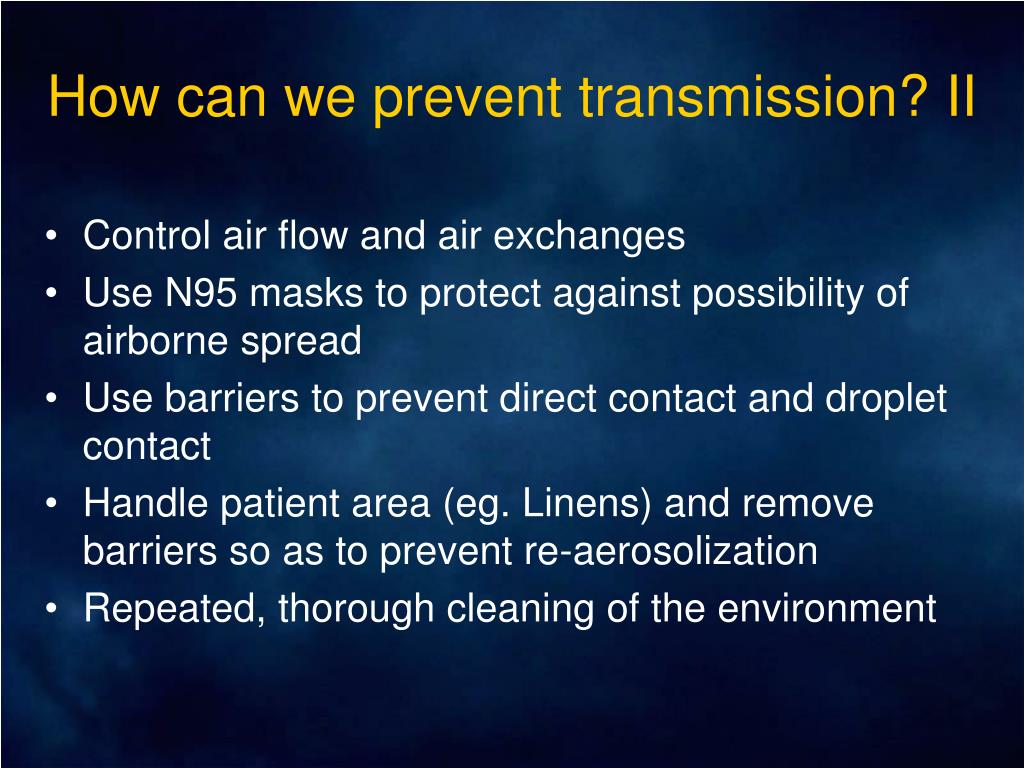 How can we prevent transmission? II

• Control air flow and air exchanges
• Use N95 masks to protect against possibility of airborne spread
• Use barriers to prevent direct contact and droplet contact
• Handle patient area (eg. Linens) and remove barriers so as to prevent re-aerosolization
• Repeated, thorough cleaning of the environment